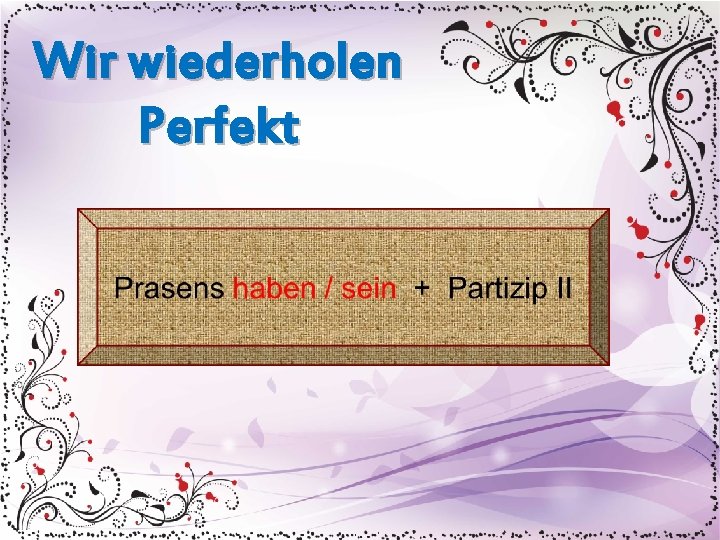 Wir wiederholen Perfekt

Prasens haben / sein + Partizip II